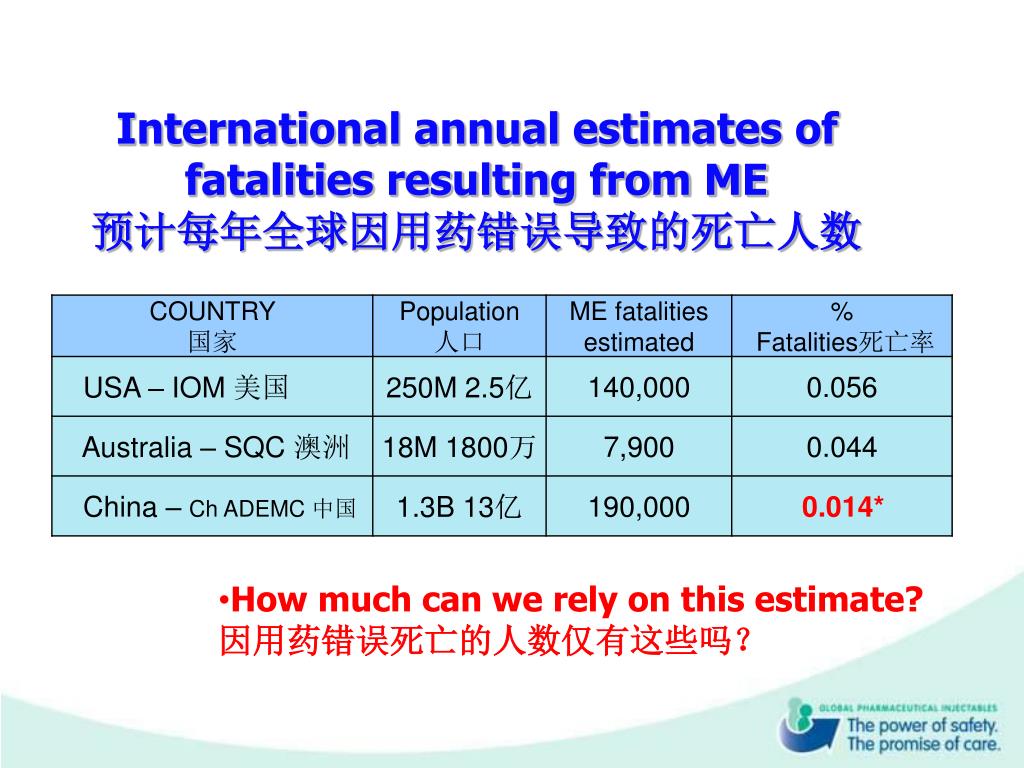 International annual estimates of fatalities resulting from ME
预计每年全球因用药错误导致的死亡人数

| COUNTRY 国家 | Population 人口 | ME fatalities estimated | % Fatalities死亡率 |
|---|---|---|---|
| USA – IOM 美国 | 250M 2.5亿 | 140,000 | 0.056 |
| Australia – SQC 澳洲 | 18M 1800万 | 7,900 | 0.044 |
| China – Ch ADEMC 中国 | 1.3B 13亿 | 190,000 | 0.014* |

•How much can we rely on this estimate?
因用药错误死亡的人数仅有这些吗？

GLOBAL PHARMACEUTICAL INJECTABLES
The power of safety.
The promise of care.